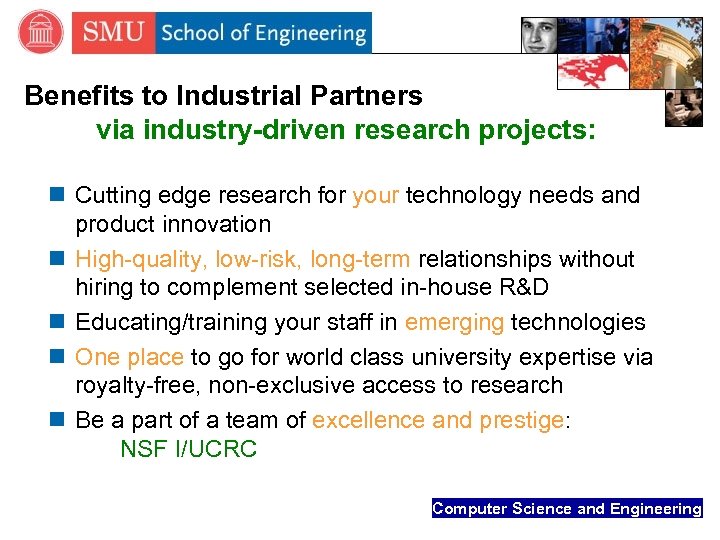 SMU School of Engineering

Benefits to Industrial Partners
via industry-driven research projects:

Cutting edge research for your technology needs and product innovation

High-quality, low-risk, long-term relationships without hiring to complement selected in-house R&D

Educating/training your staff in emerging technologies

One place to go for world class university expertise via royalty-free, non-exclusive access to research

Be a part of a team of excellence and prestige:
NSF I/UCRC

Computer Science and Engineering